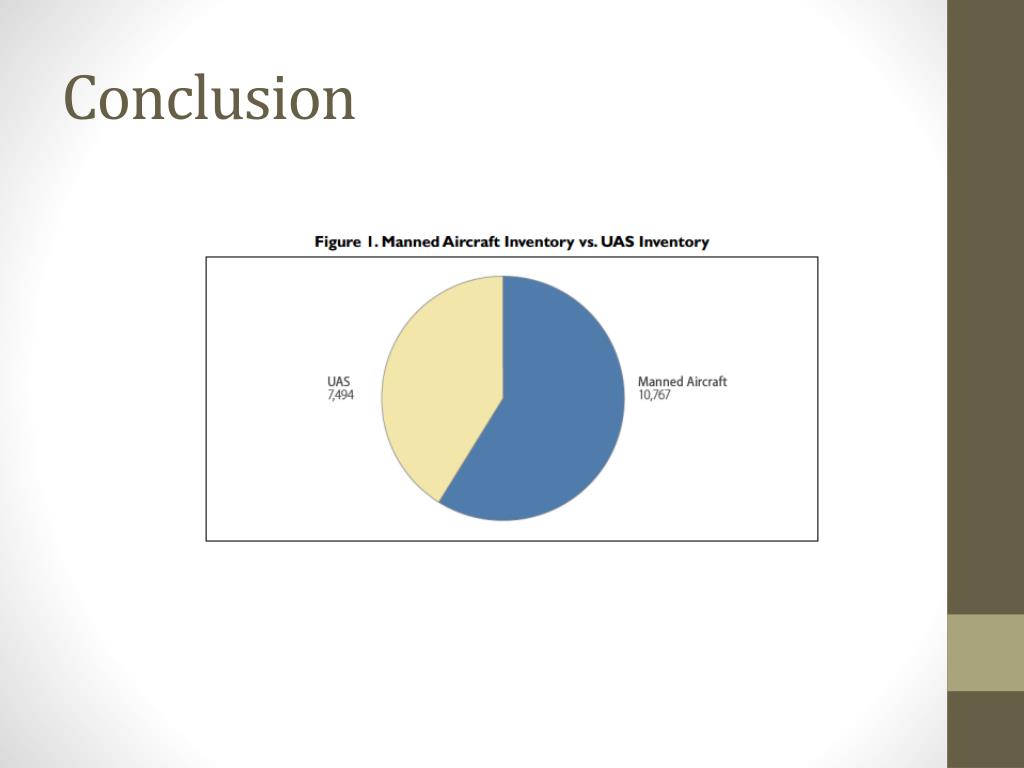 Conclusion

Figure 1. Manned Aircraft Inventory vs. UAS Inventory

UAS
7,494

Manned Aircraft
10,767